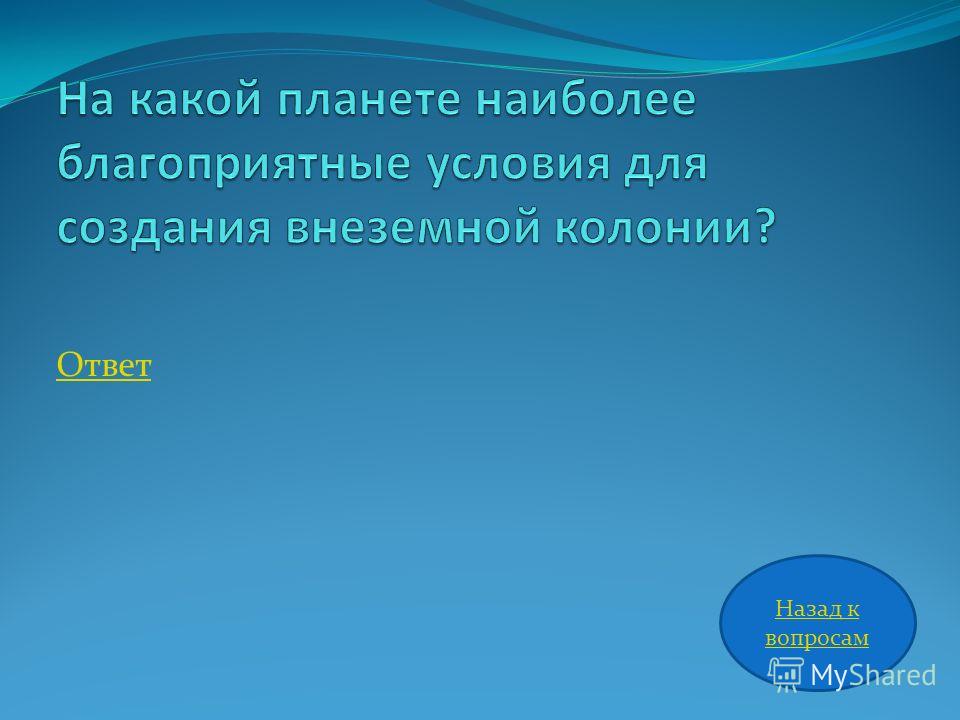 На какой планете наиболее благоприятные условия для создания внеземной колонии?

Ответ

Назад к вопросам

MyShared